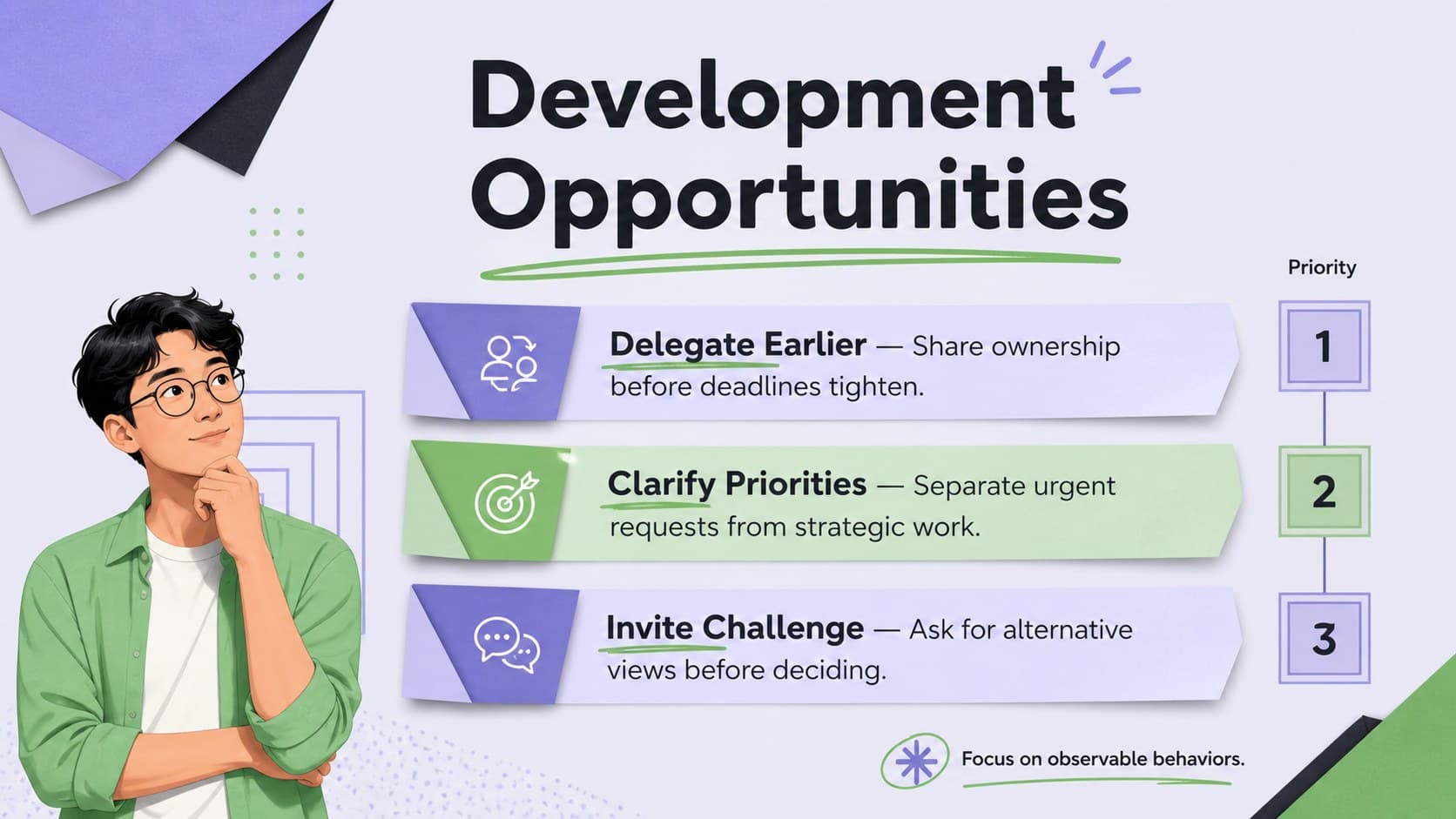 Development Opportunities

Priority

Delegate Earlier — Share ownership before deadlines tighten.

1

Clarify Priorities — Separate urgent requests from strategic work.

2

Invite Challenge — Ask for alternative views before deciding.

3

Focus on observable behaviors.